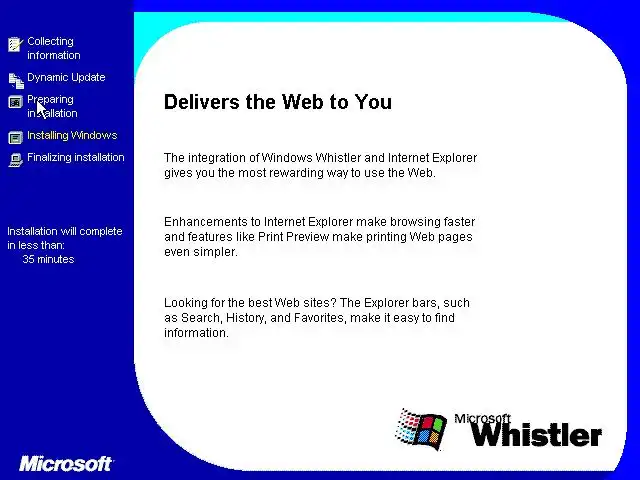 Collecting information

Dynamic Update

Preparing installation

Installing Windows

Finalizing installation

Installation will complete in less than:
35 minutes

Microsoft

Delivers the Web to You

The integration of Windows Whistler and Internet Explorer gives you the most rewarding way to use the Web.

Enhancements to Internet Explorer make browsing faster and features like Print Preview make printing Web pages even simpler.

Looking for the best Web sites? The Explorer bars, such as Search, History, and Favorites, make it easy to find information.

Microsoft Whistler